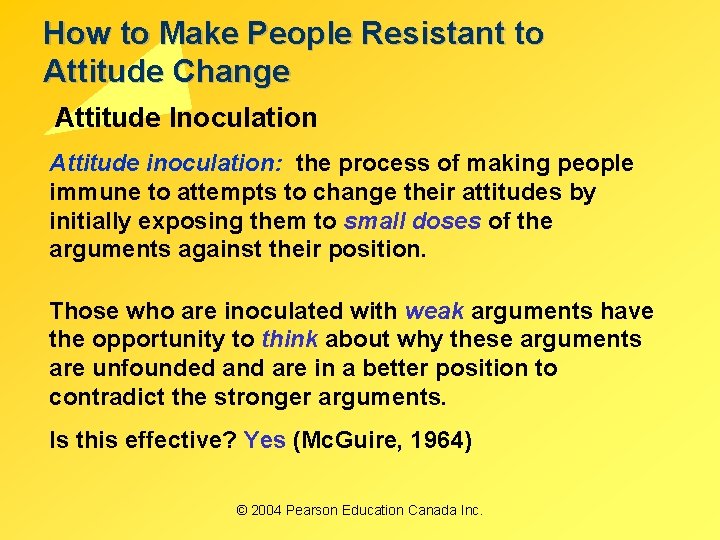 How to Make People Resistant to Attitude Change

Attitude Inoculation

Attitude inoculation: the process of making people immune to attempts to change their attitudes by initially exposing them to small doses of the arguments against their position.

Those who are inoculated with weak arguments have the opportunity to think about why these arguments are unfounded and are in a better position to contradict the stronger arguments.

Is this effective? Yes (McGuire, 1964)

© 2004 Pearson Education Canada Inc.